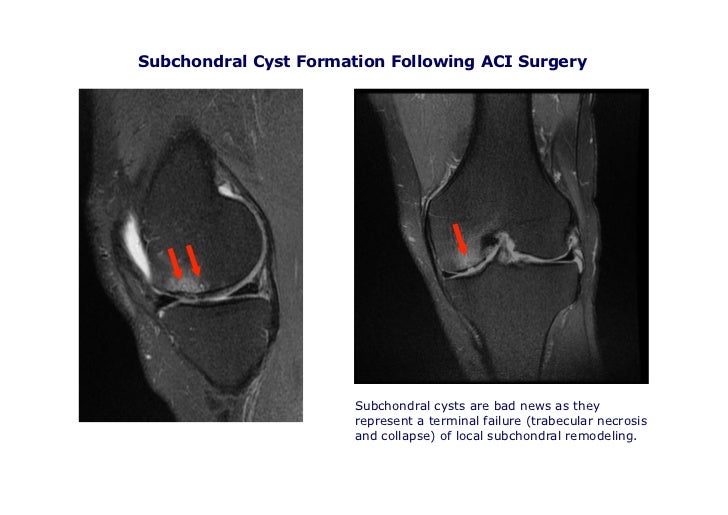 Subchondral Cyst Formation Following ACI Surgery

Subchondral cysts are bad news as they represent a terminal failure (trabecular necrosis and collapse) of local subchondral remodeling.